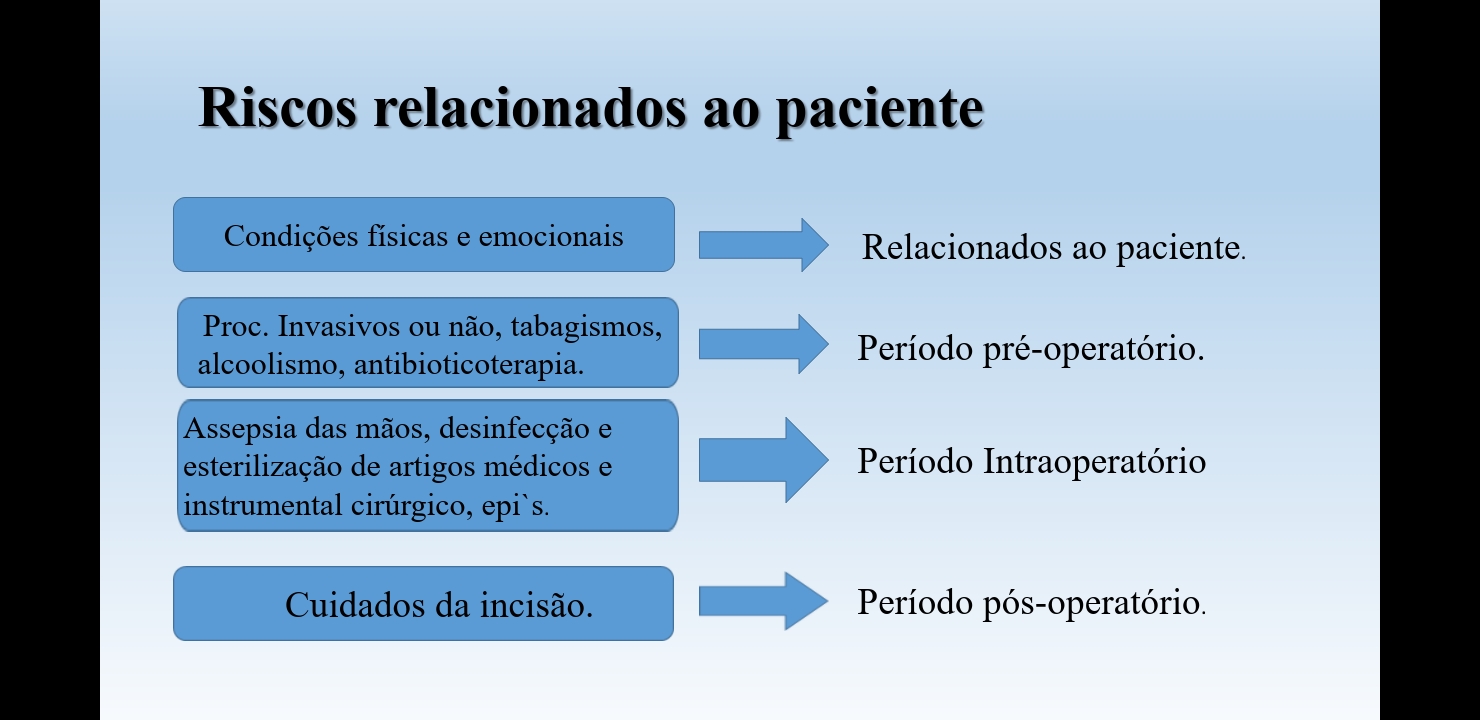 Riscos relacionados ao paciente

Condições físicas e emocionais

Relacionados ao paciente.

Proc. Invasivos ou não, tabagismos, alcoolismo, antibioticoterapia.

Período pré-operatório.

Assepsia das mãos, desinfecção e esterilização de artigos médicos e instrumental cirúrgico, epi`s.

Período Intraoperatório

Cuidados da incisão.

Período pós-operatório.